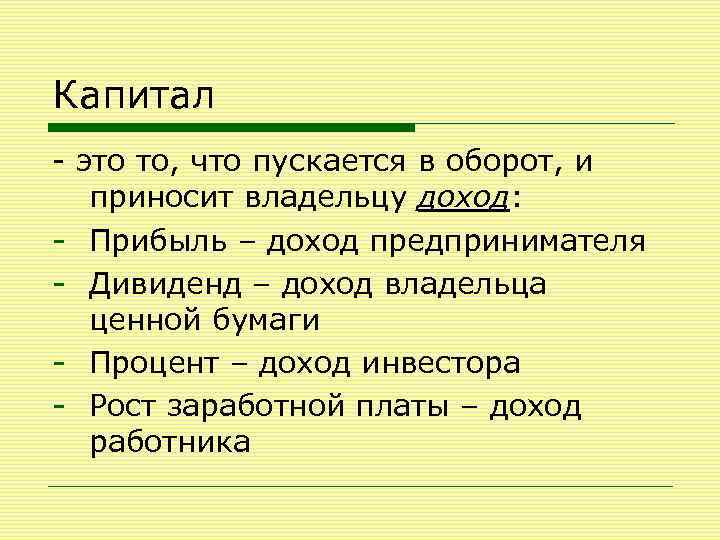 Капитал

- это то, что пускается в оборот, и приносит владельцу доход:
- Прибыль – доход предпринимателя
- Дивиденд – доход владельца ценной бумаги
- Процент – доход инвестора
- Рост заработной платы – доход работника